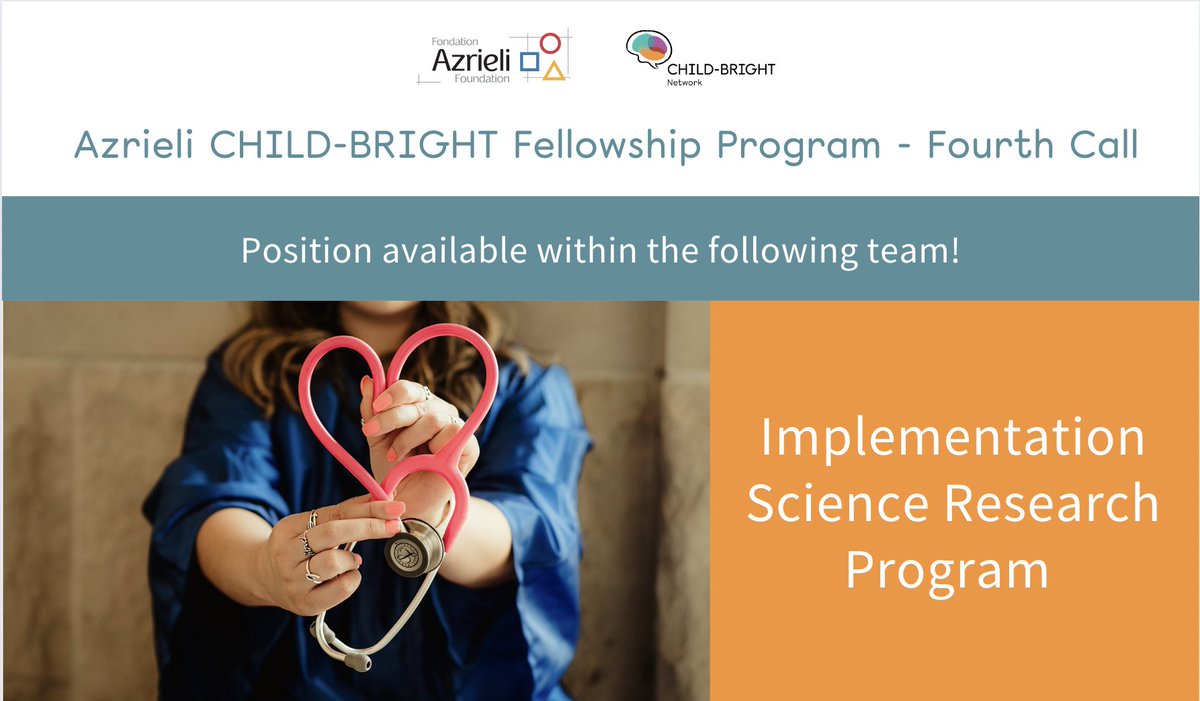 Fondation Azrieli Foundation

CHILD-BRIGHT Network

Azrieli CHILD-BRIGHT Fellowship Program - Fourth Call

Position available within the following team!

Implementation Science Research Program